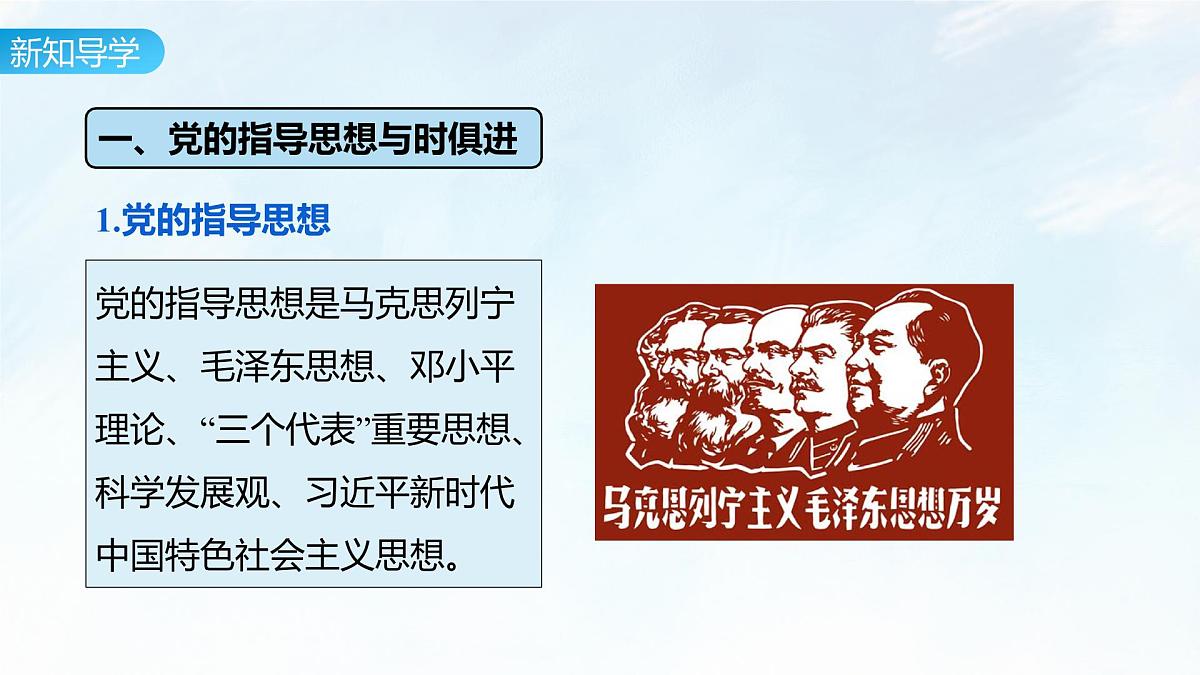 新知导学

一、党的指导思想与时俱进

1.党的指导思想

党的指导思想是马克思列宁主义、毛泽东思想、邓小平理论、“三个代表”重要思想、科学发展观、习近平新时代中国特色社会主义思想。

马克思列宁主义毛泽东思想万岁